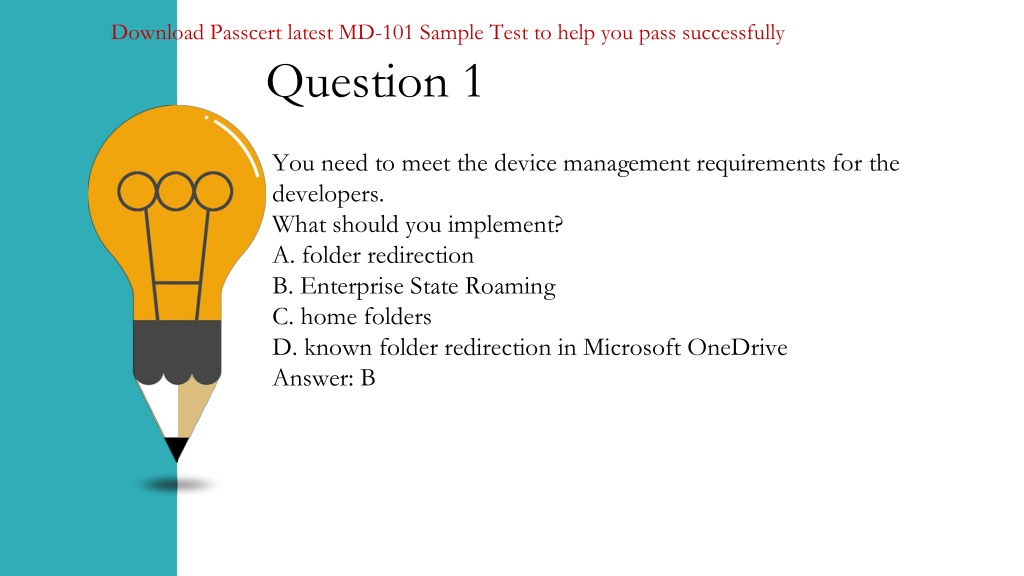 Download Passcert latest MD-101 Sample Test to help you pass successfully

Question 1

You need to meet the device management requirements for the developers.
What should you implement?
A. folder redirection
B. Enterprise State Roaming
C. home folders
D. known folder redirection in Microsoft OneDrive
Answer: B